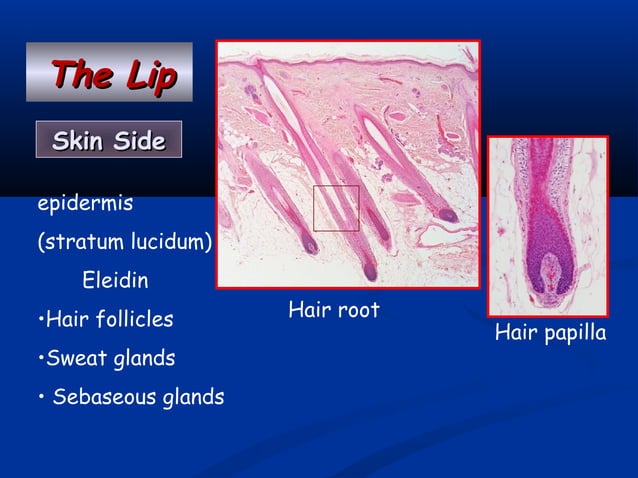 The Lip

Skin Side

epidermis

(stratum lucidum)

Eleidin

•Hair follicles

•Sweat glands

• Sebaseous glands

Hair root

Hair papilla